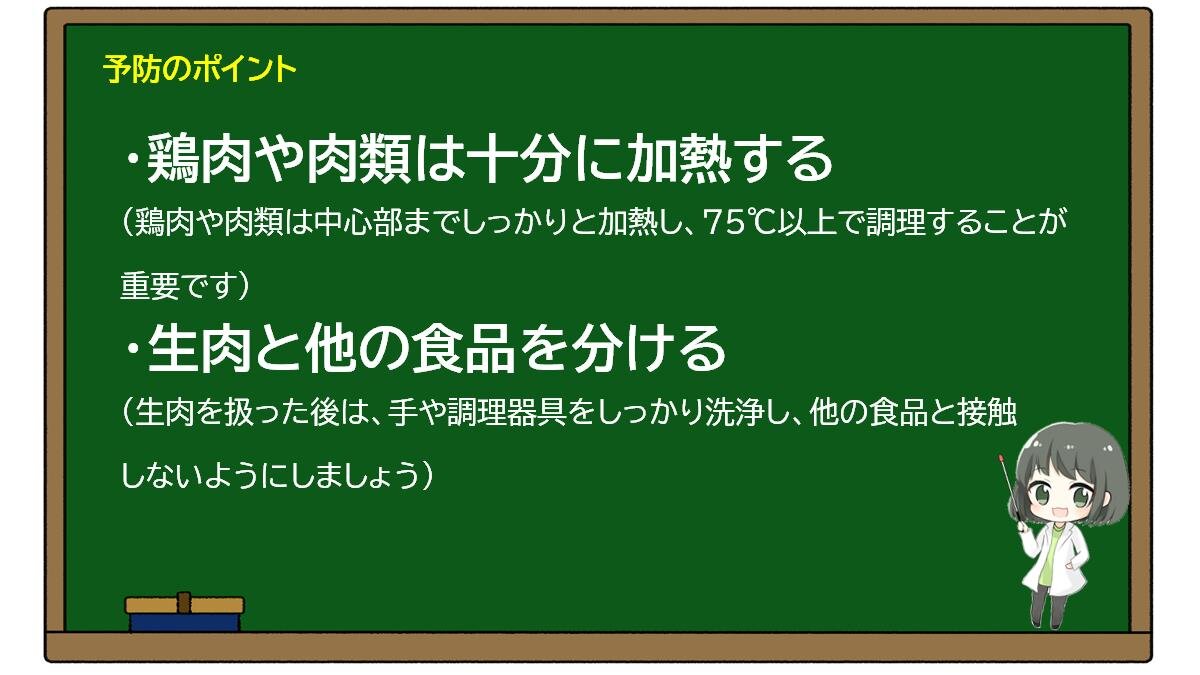 予防のポイント

・鶏肉や肉類は十分に加熱する

（鶏肉や肉類は中心部までしっかりと加熱し、75℃以上で調理することが重要です）

・生肉と他の食品を分ける

（生肉を扱った後は、手や調理器具をしっかり洗浄し、他の食品と接触しないようにしましょう）